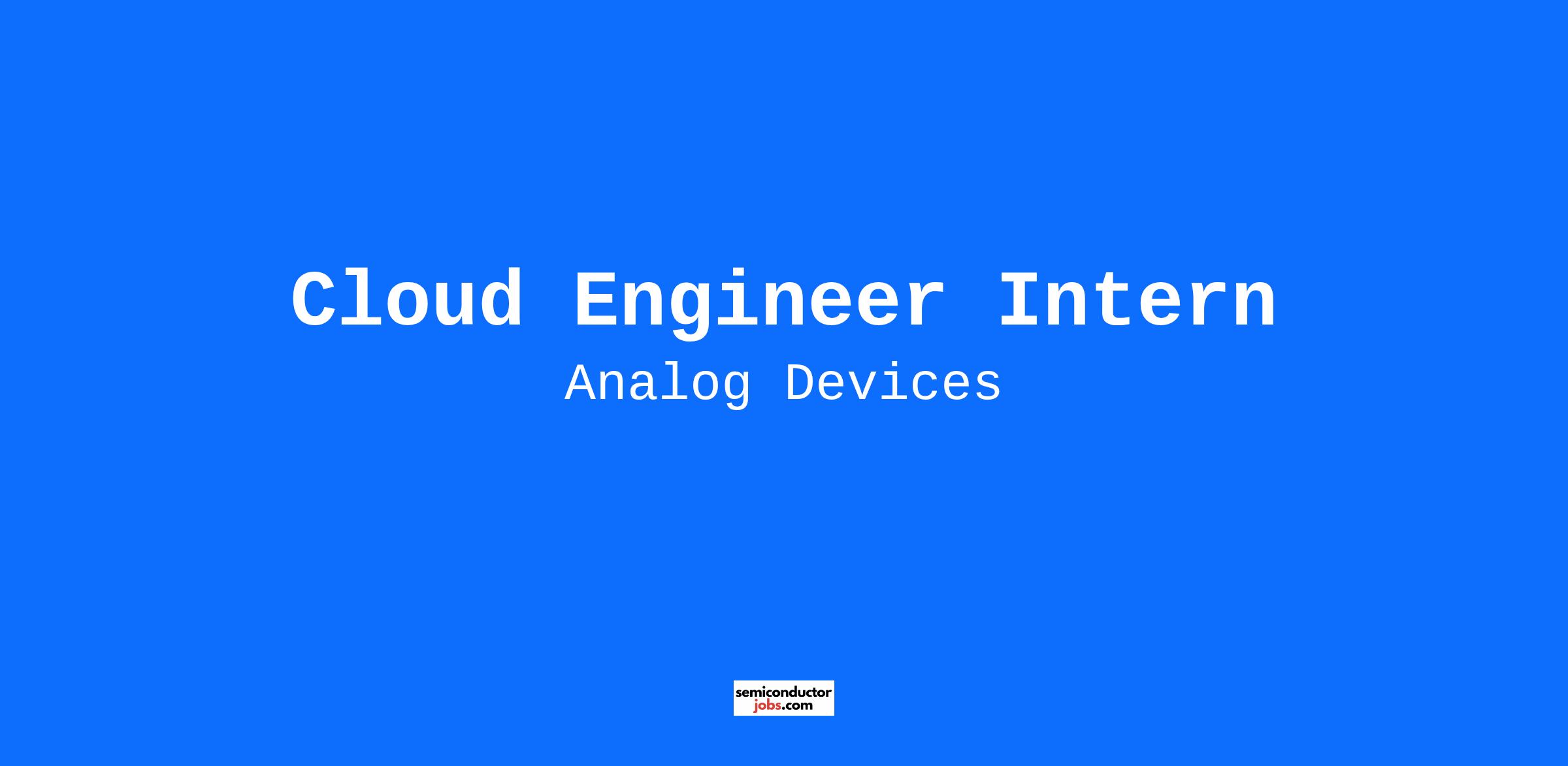 Cloud Engineer Intern

Analog Devices

semiconductor
jobs.com